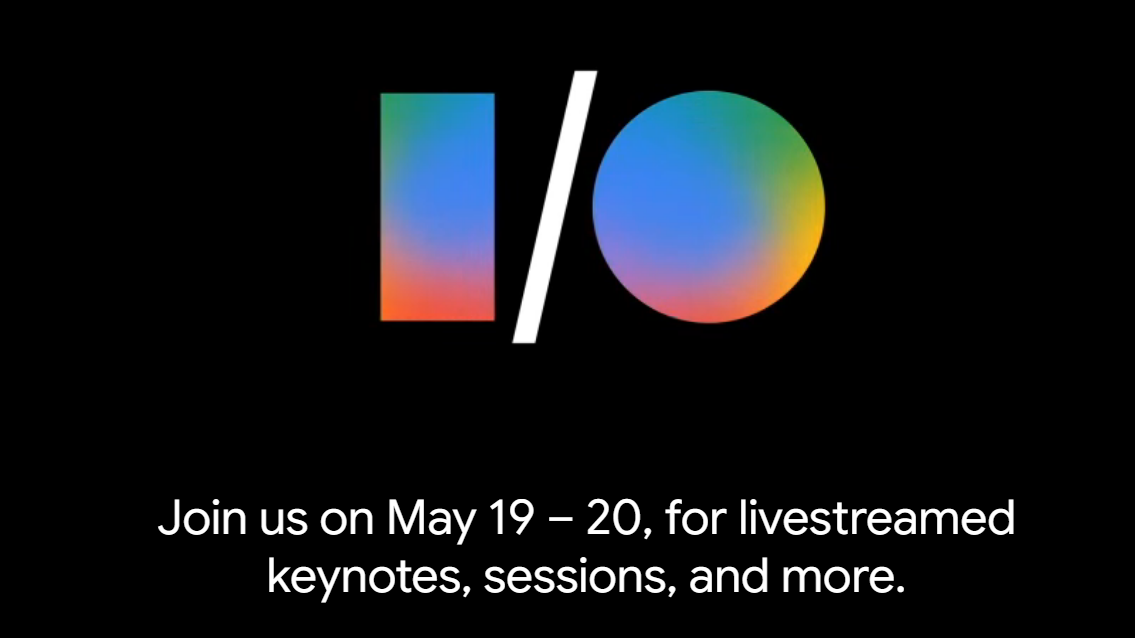 I/O

Join us on May 19 – 20, for livestreamed keynotes, sessions, and more.